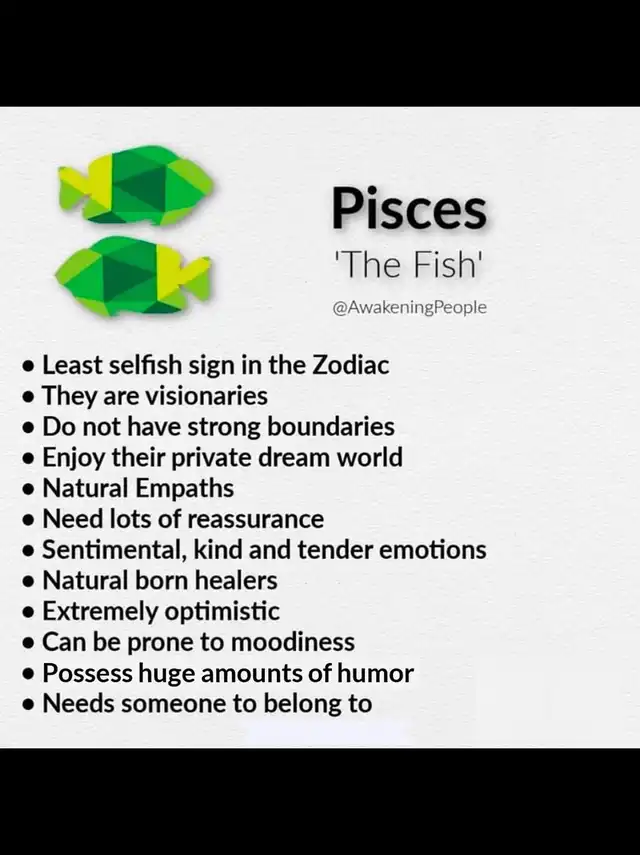 Pisces
'The Fish'
@AwakeningPeople

• Least selfish sign in the Zodiac
• They are visionaries
• Do not have strong boundaries
• Enjoy their private dream world
• Natural Empaths
• Need lots of reassurance
• Sentimental, kind and tender emotions
• Natural born healers
• Extremely optimistic
• Can be prone to moodiness
• Possess huge amounts of humor
• Needs someone to belong to